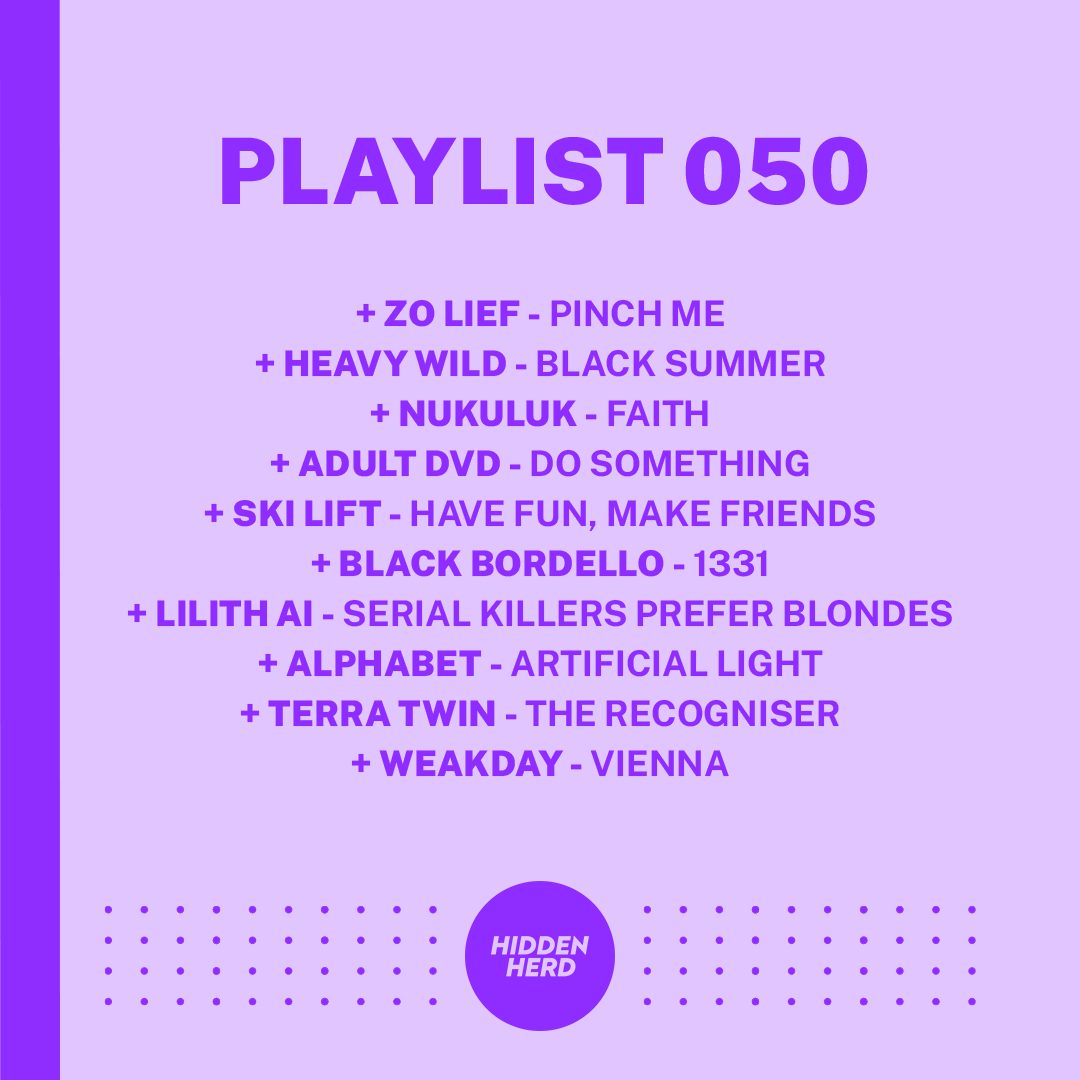 PLAYLIST 050

+ ZO LIEF - PINCH ME
+ HEAVY WILD - BLACK SUMMER
+ NUKULUK - FAITH
+ ADULT DVD - DO SOMETHING
+ SKI LIFT - HAVE FUN, MAKE FRIENDS
+ BLACK BORDELLO - 1331
+ LILITH AI - SERIAL KILLERS PREFER BLONDES
+ ALPHABET - ARTIFICIAL LIGHT
+ TERRA TWIN - THE RECOGNISER
+ WEAKDAY - VIENNA

HIDDEN HERD